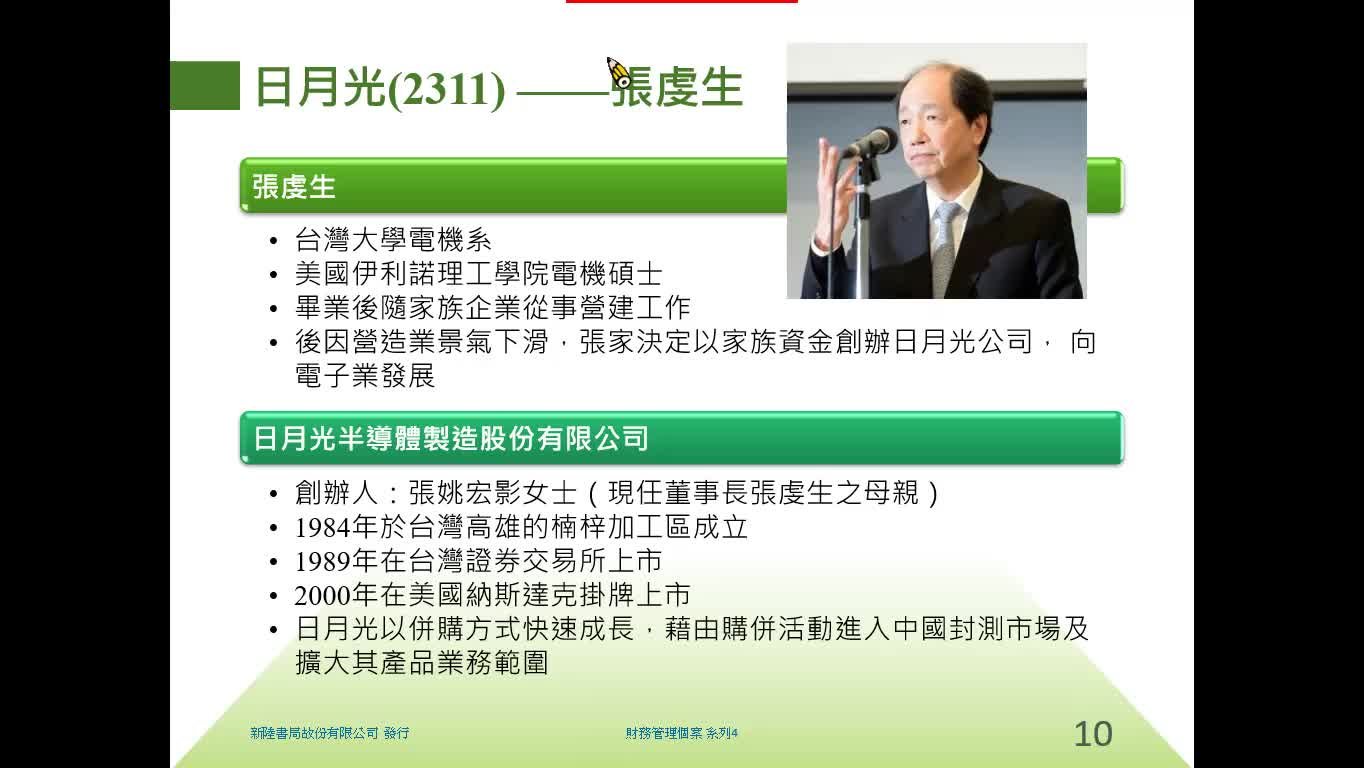 日月光(2311) ——張虔生

張虔生

• 台灣大學電機系
• 美國伊利諾理工學院電機碩士
• 畢業後隨家族企業從事營建工作
• 後因營造業景氣下滑，張家決定以家族資金創辦日月光公司， 向電子業發展

日月光半導體製造股份有限公司

• 創辦人：張姚宏影女士（現任董事長張虔生之母親）
• 1984年於台灣高雄的楠梓加工區成立
• 1989年在台灣證券交易所上市
• 2000年在美國納斯達克掛牌上市
• 日月光以併購方式快速成長，藉由購併活動進入中國封測市場及擴大其產品業務範圍

新陸書局股份有限公司 發行

財務管理個案 系列4

10